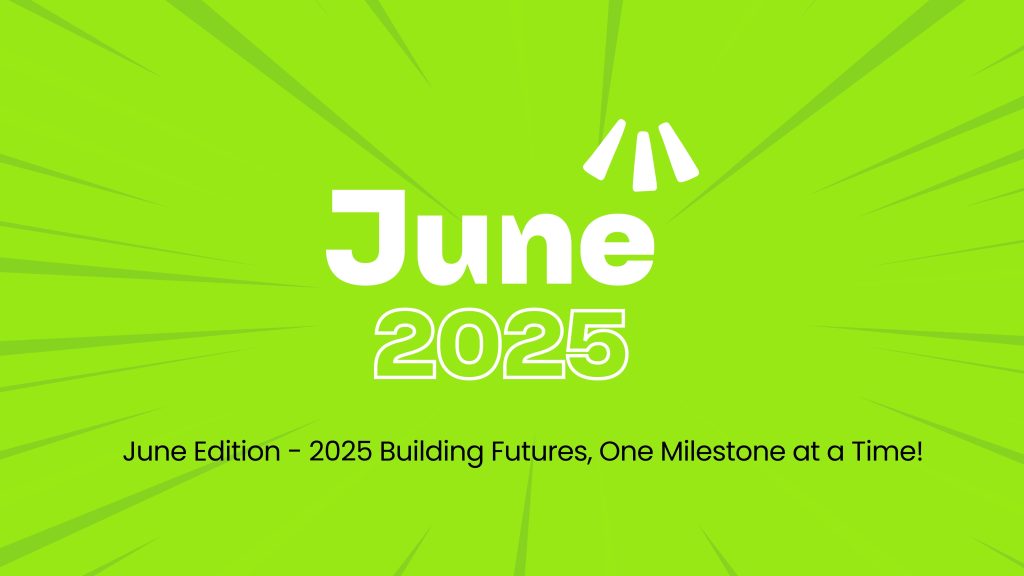 June
2025

June Edition - 2025 Building Futures, One Milestone at a Time!